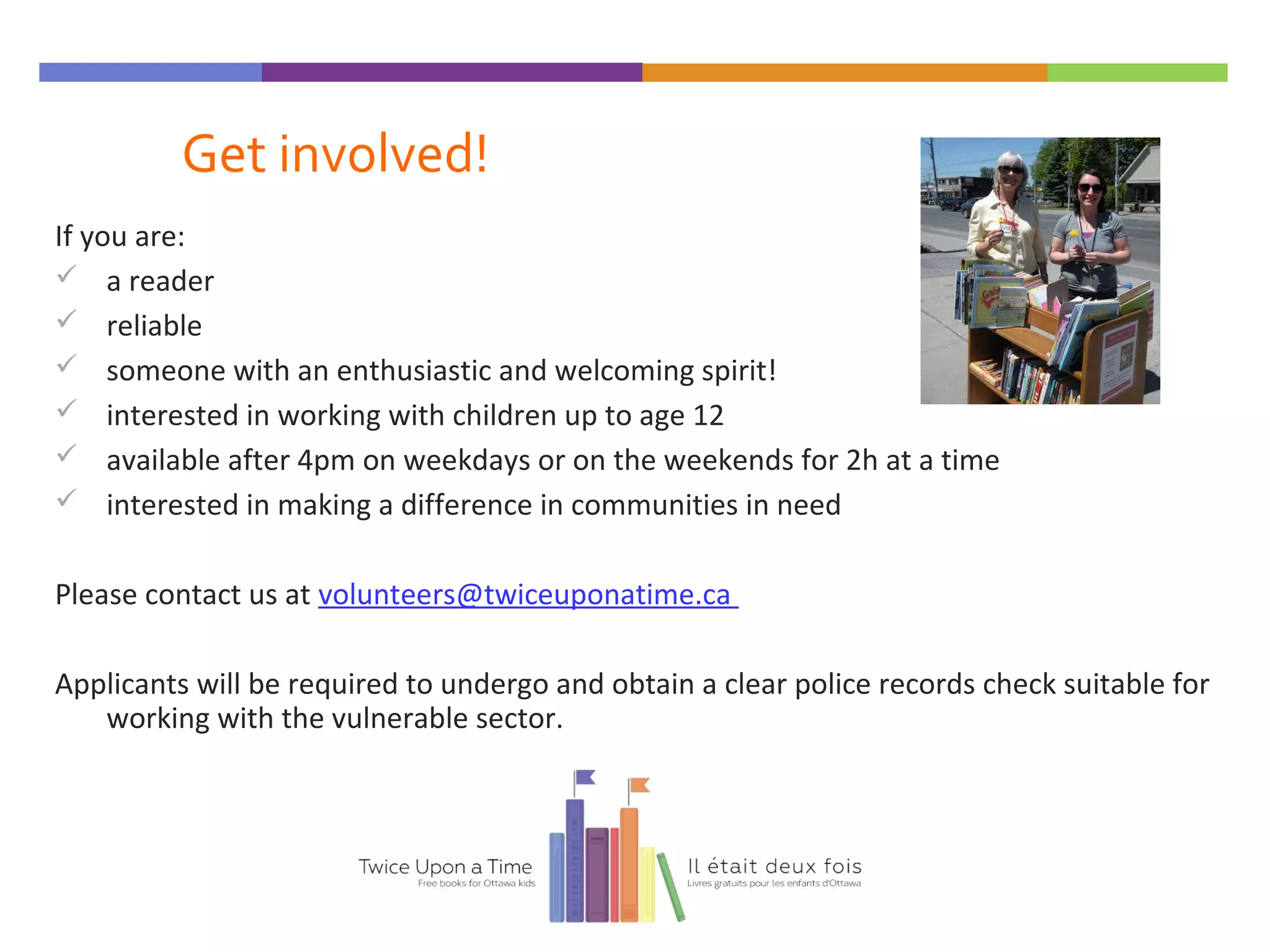 Get involved!

If you are:

✓ a reader
✓ reliable
✓ someone with an enthusiastic and welcoming spirit!
✓ interested in working with children up to age 12
✓ available after 4pm on weekdays or on the weekends for 2h at a time
✓ interested in making a difference in communities in need

Please contact us at volunteers@twiceuponatime.ca

Applicants will be required to undergo and obtain a clear police records check suitable for working with the vulnerable sector.

Twice Upon a Time
Free books for Ottawa kids

Il était deux fois
Livres gratuits pour les enfants d'Ottawa